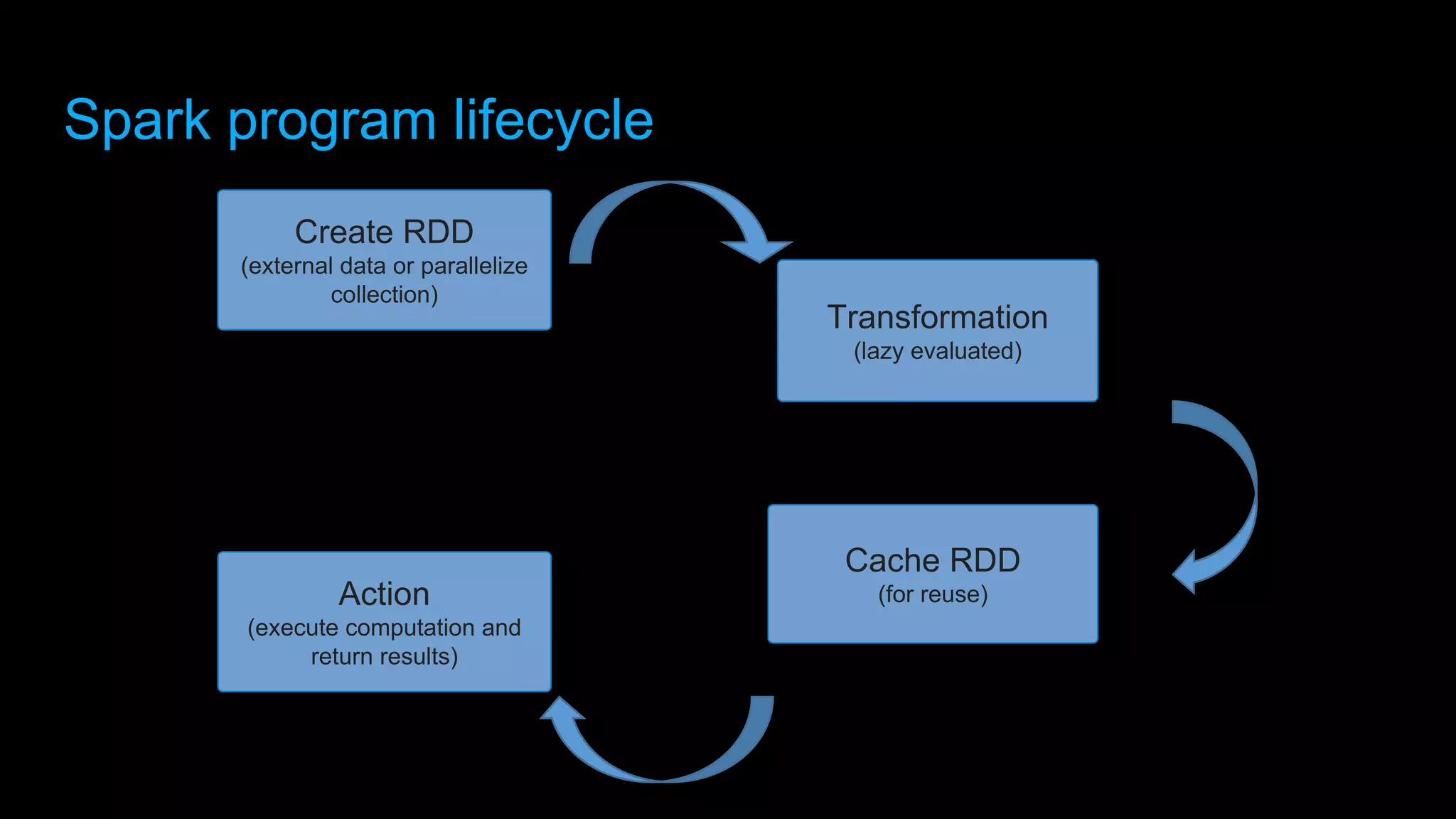 Spark program lifecycle

Create RDD
(external data or parallelize collection)

Transformation
(lazy evaluated)

Cache RDD
(for reuse)

Action
(execute computation and return results)